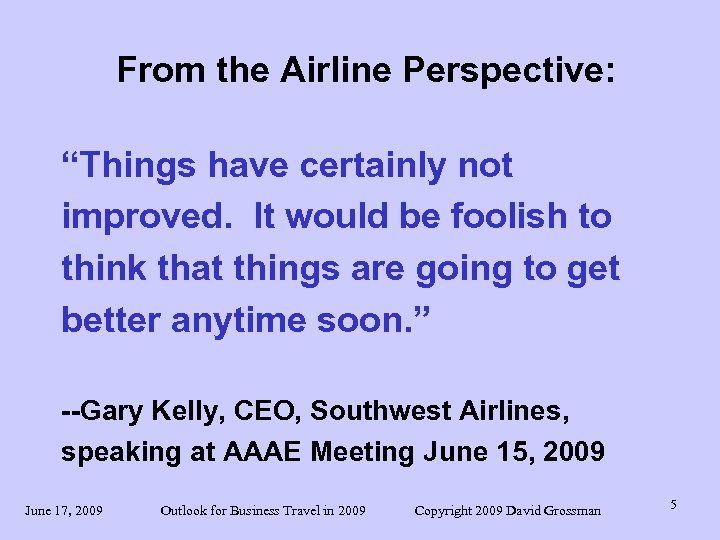 From the Airline Perspective:

“Things have certainly not improved. It would be foolish to think that things are going to get better anytime soon.”

--Gary Kelly, CEO, Southwest Airlines, speaking at AAAE Meeting June 15, 2009

June 17, 2009 Outlook for Business Travel in 2009 Copyright 2009 David Grossman 5